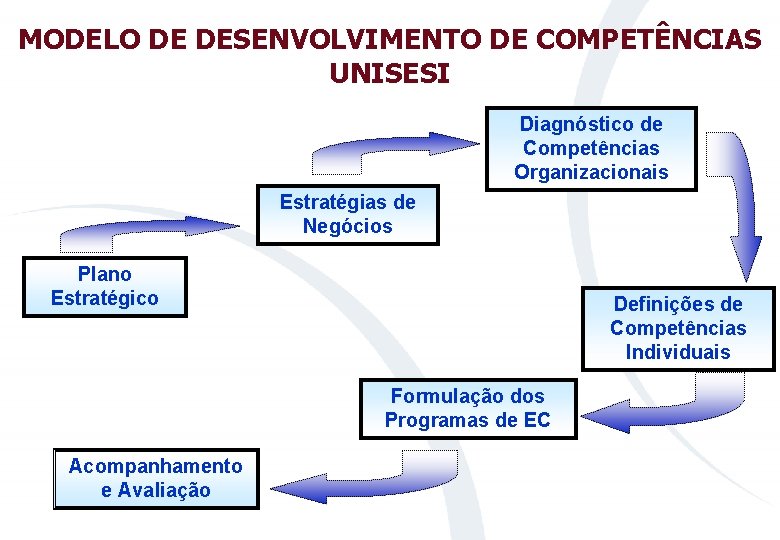 MODELO DE DESENVOLVIMENTO DE COMPETÊNCIAS UNISESI

Plano Estratégico

Estratégias de Negócios

Diagnóstico de Competências Organizacionais

Definições de Competências Individuais

Formulação dos Programas de EC

Acompanhamento e Avaliação